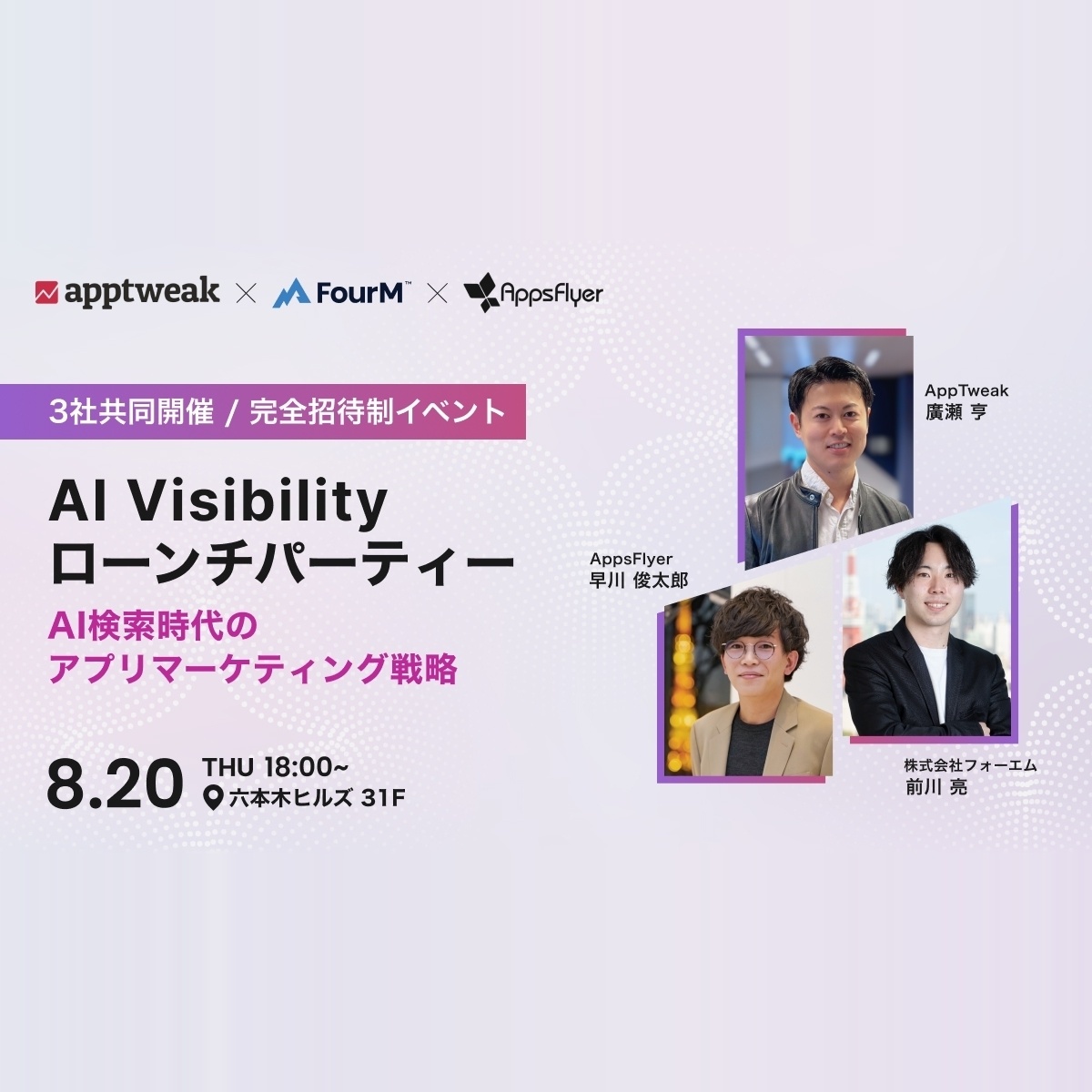 apptweak × FourM™ × AppsFlyer

3社共同開催 / 完全招待制イベント

AI Visibility
ローンチパーティー

AI検索時代の
アプリマーケティング戦略

8.20 THU 18:00~
六本木ヒルズ 31F

AppTweak
廣瀬 亨

AppsFlyer
早川 俊太郎

株式会社フォーエム
前川 亮